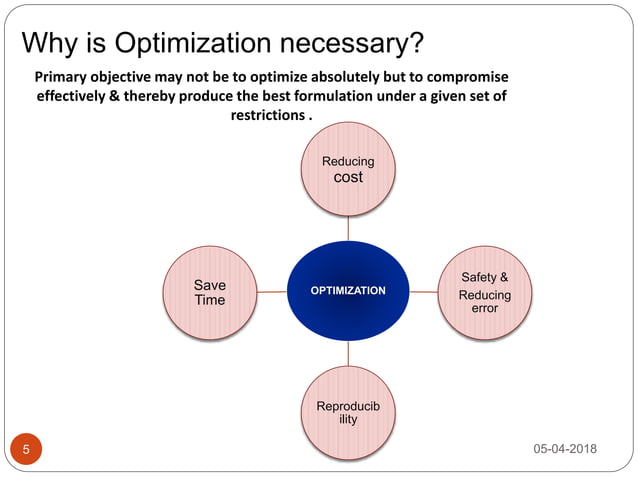 Why is Optimization necessary?

Primary objective may not be to optimize absolutely but to compromise effectively & thereby produce the best formulation under a given set of restrictions .

Reducing cost

Save Time

OPTIMIZATION

Safety & Reducing error

Reproducib ility

5

05-04-2018